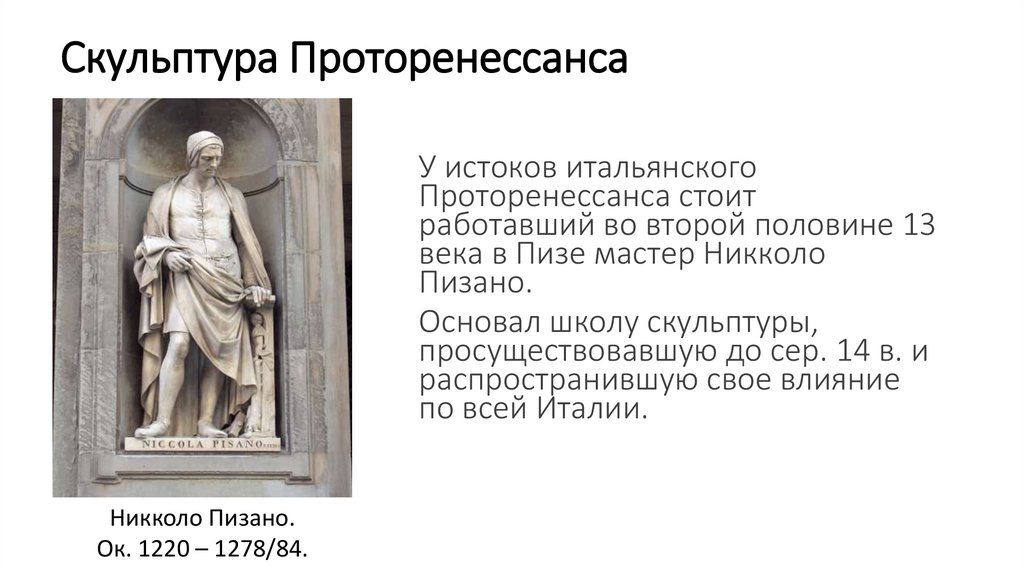 Скульптура Проторенессанса

NICCOLA PISANO

Никколо Пизано.
Ок. 1220 – 1278/84.

У истоков итальянского Проторенессанса стоит работавший во второй половине 13 века в Пизе мастер Никколо Пизано.

Основал школу скульптуры, просуществовавшую до сер. 14 в. и распространившую свое влияние по всей Италии.